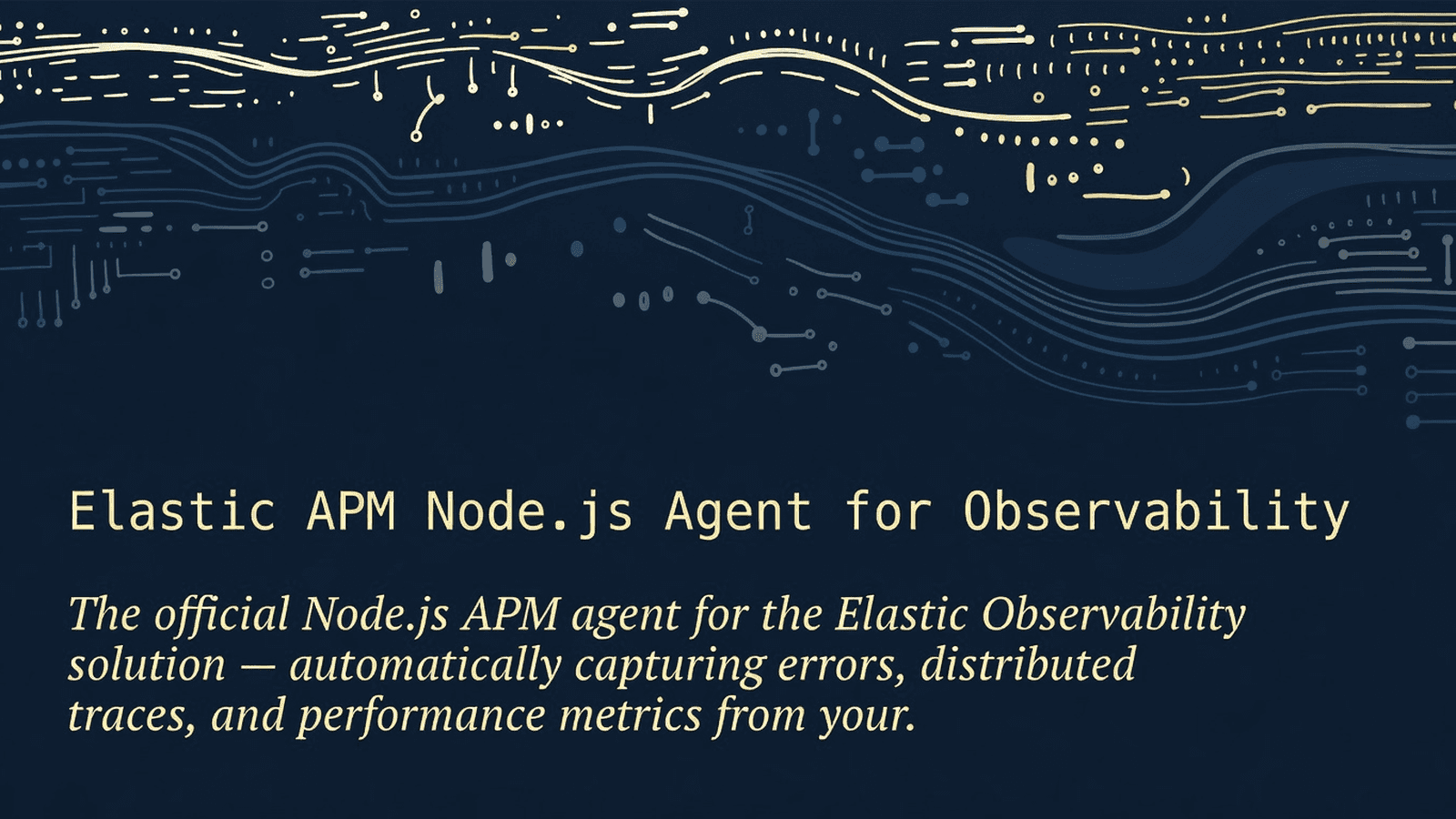 Elastic APM Node.js Agent for Observability

The official Node.js APM agent for the Elastic Observability solution — automatically capturing errors, distributed traces, and performance metrics from your.